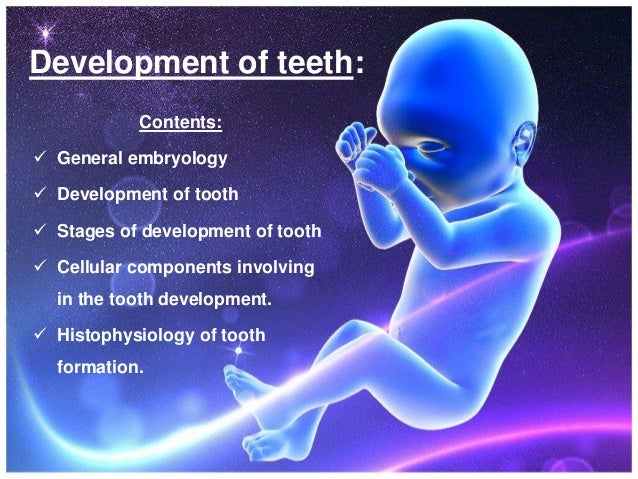 Development of teeth:

Contents:

✓ General embryology
✓ Development of tooth
✓ Stages of development of tooth
✓ Cellular components involving in the tooth development.
✓ Histophysiology of tooth formation.